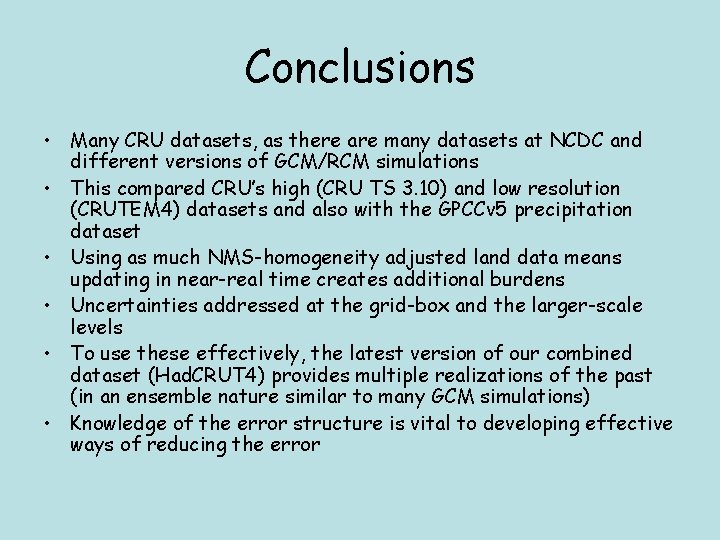 Conclusions

• Many CRU datasets, as there are many datasets at NCDC and different versions of GCM/RCM simulations
• This compared CRU's high (CRU TS 3.10) and low resolution (CRUTEM4) datasets and also with the GPCCv5 precipitation dataset
• Using as much NMS-homogeneity adjusted land data means updating in near-real time creates additional burdens
• Uncertainties addressed at the grid-box and the larger-scale levels
• To use these effectively, the latest version of our combined dataset (HadCRUT4) provides multiple realizations of the past (in an ensemble nature similar to many GCM simulations)
• Knowledge of the error structure is vital to developing effective ways of reducing the error